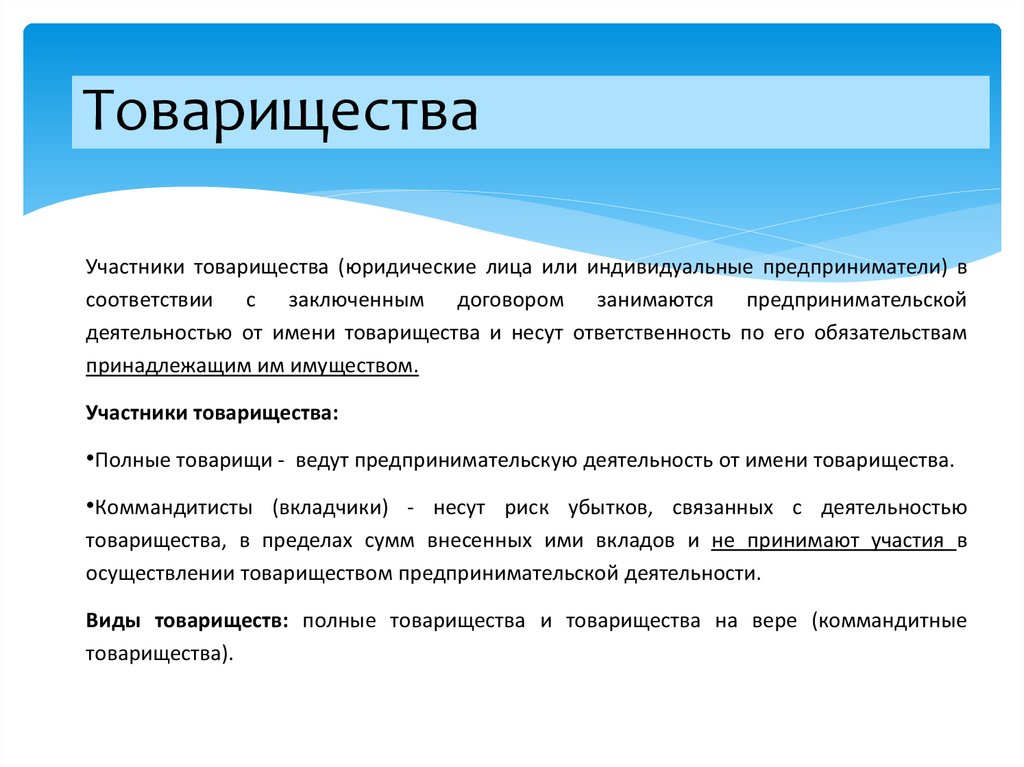 Товарищества

Участники товарищества (юридические лица или индивидуальные предприниматели) в соответствии с заключенным договором занимаются предпринимательской деятельностью от имени товарищества и несут ответственность по его обязательствам принадлежащим им имуществом.

Участники товарищества:

•Полные товарищи - ведут предпринимательскую деятельность от имени товарищества.

•Коммандитисты (вкладчики) - несут риск убытков, связанных с деятельностью товарищества, в пределах сумм внесенных ими вкладов и не принимают участия в осуществлении товариществом предпринимательской деятельности.

Виды товариществ: полные товарищества и товарищества на вере (коммандитные товарищества).